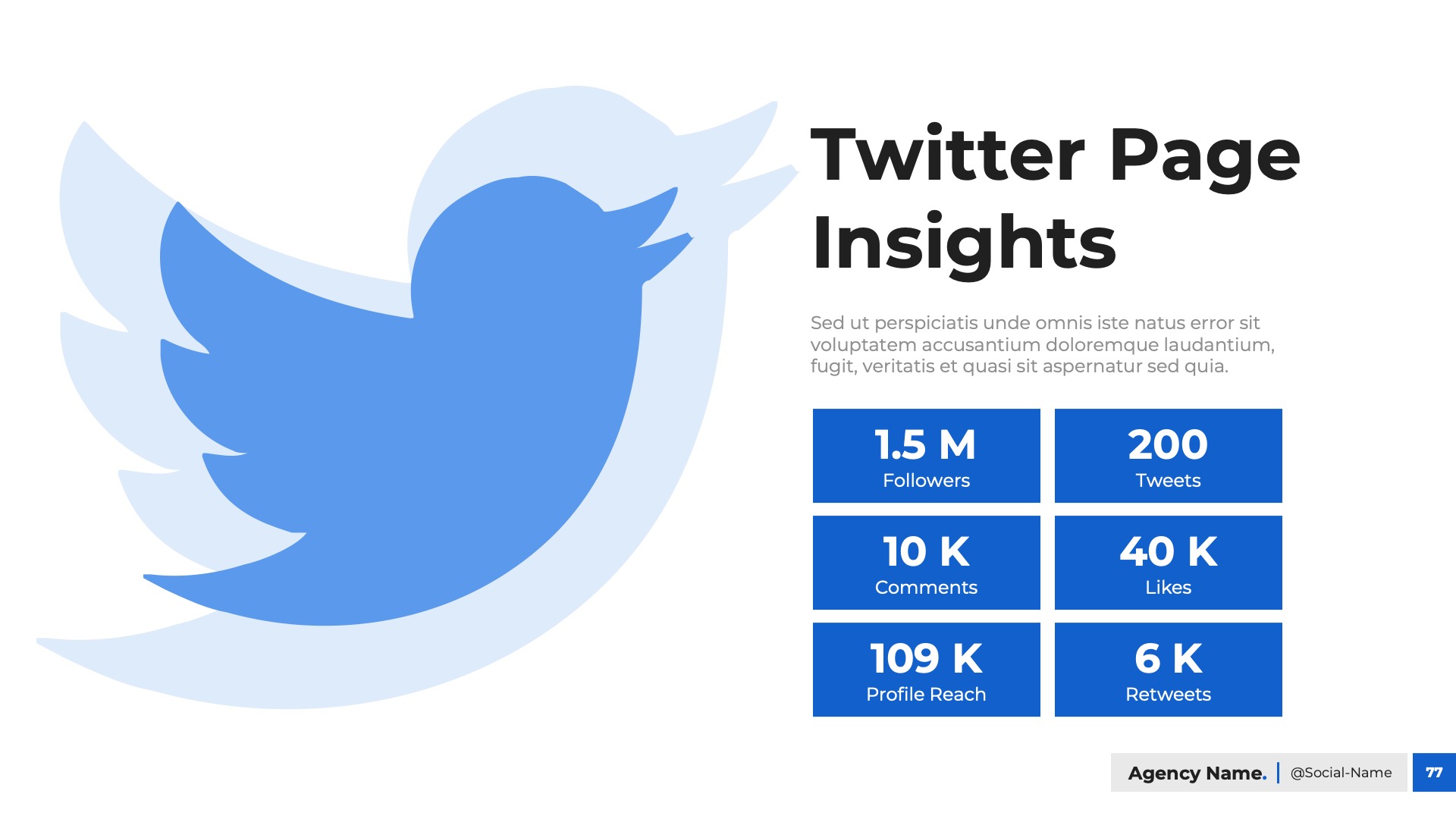 Twitter Page Insights

Sed ut perspiciatis unde omnis iste natus error sit voluptatem accusantium doloremque laudantium, fugit, veritatis et quasi sit aspernatur sed quia.

1.5 M
Followers

200
Tweets

10 K
Comments

40 K
Likes

109 K
Profile Reach

6 K
Retweets

Agency Name. @Social-Name 77